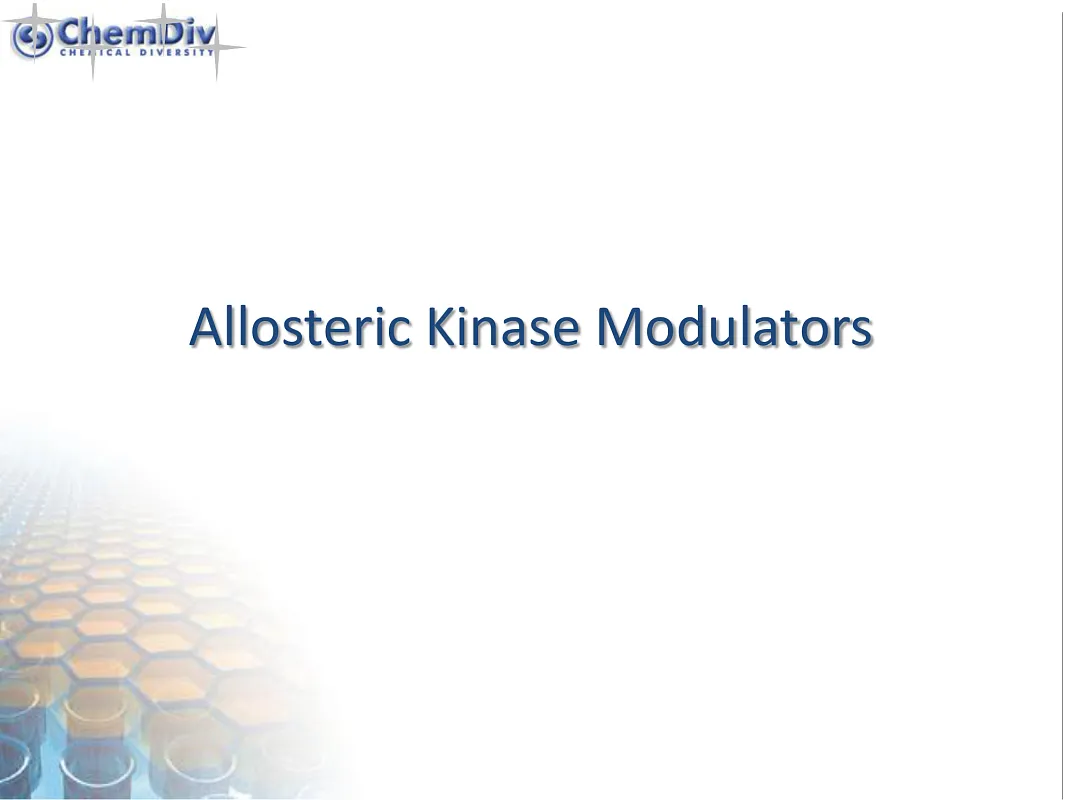 ChemDiv
CHEMICAL DIVERSITY

Allosteric Kinase Modulators